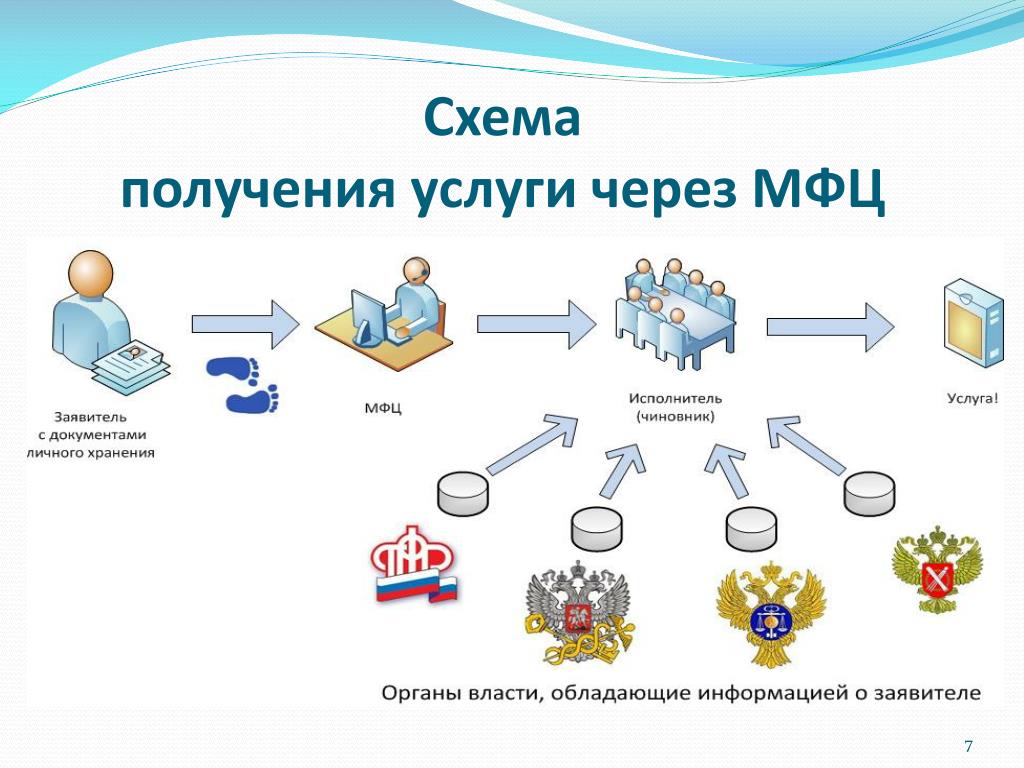 Схема
получения услуги через МФЦ

Заявитель с документами личного хранения

МФЦ

Исполнитель (чиновник)

Услуга!

ПФР

Органы власти, обладающие информацией о заявителе

7